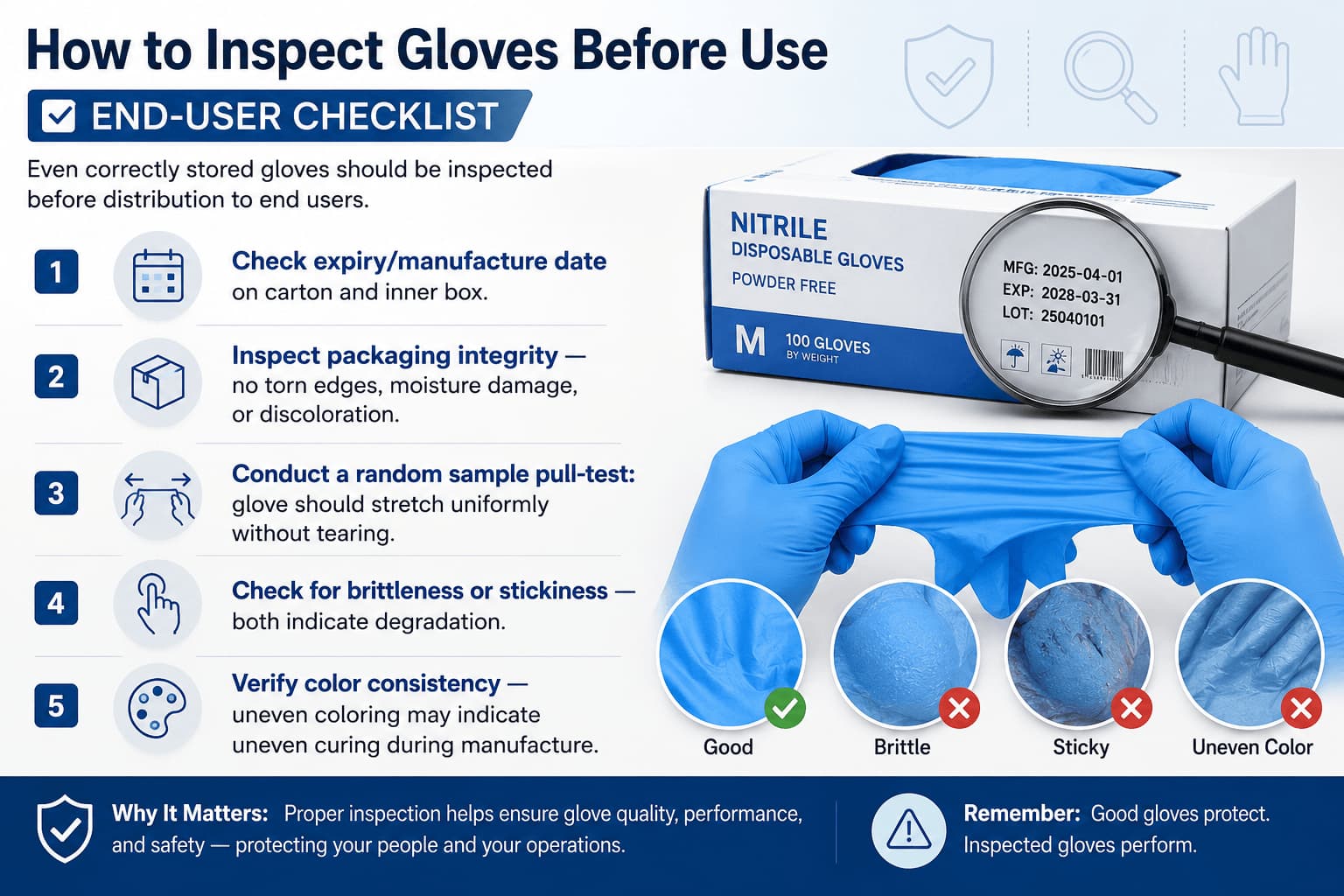 How to Inspect Gloves Before Use

END-USER CHECKLIST

Even correctly stored gloves should be inspected before distribution to end users.

1 Check expiry/manufacture date on carton and inner box.

2 Inspect packaging integrity — no torn edges, moisture damage, or discoloration.

3 Conduct a random sample pull-test: glove should stretch uniformly without tearing.

4 Check for brittleness or stickiness — both indicate degradation.

5 Verify color consistency — uneven coloring may indicate uneven curing during manufacture.

NITRILE
DISPOSABLE GLOVES
POWDER FREE
M 100 GLOVES BY WEIGHT

MFG: 2025-04-01
EXP: 2028-03-31
LOT: 25040101

Good
Brittle
Sticky
Uneven Color

Why It Matters: Proper inspection helps ensure glove quality, performance, and safety — protecting your people and your operations.

Remember: Good gloves protect. Inspected gloves perform.